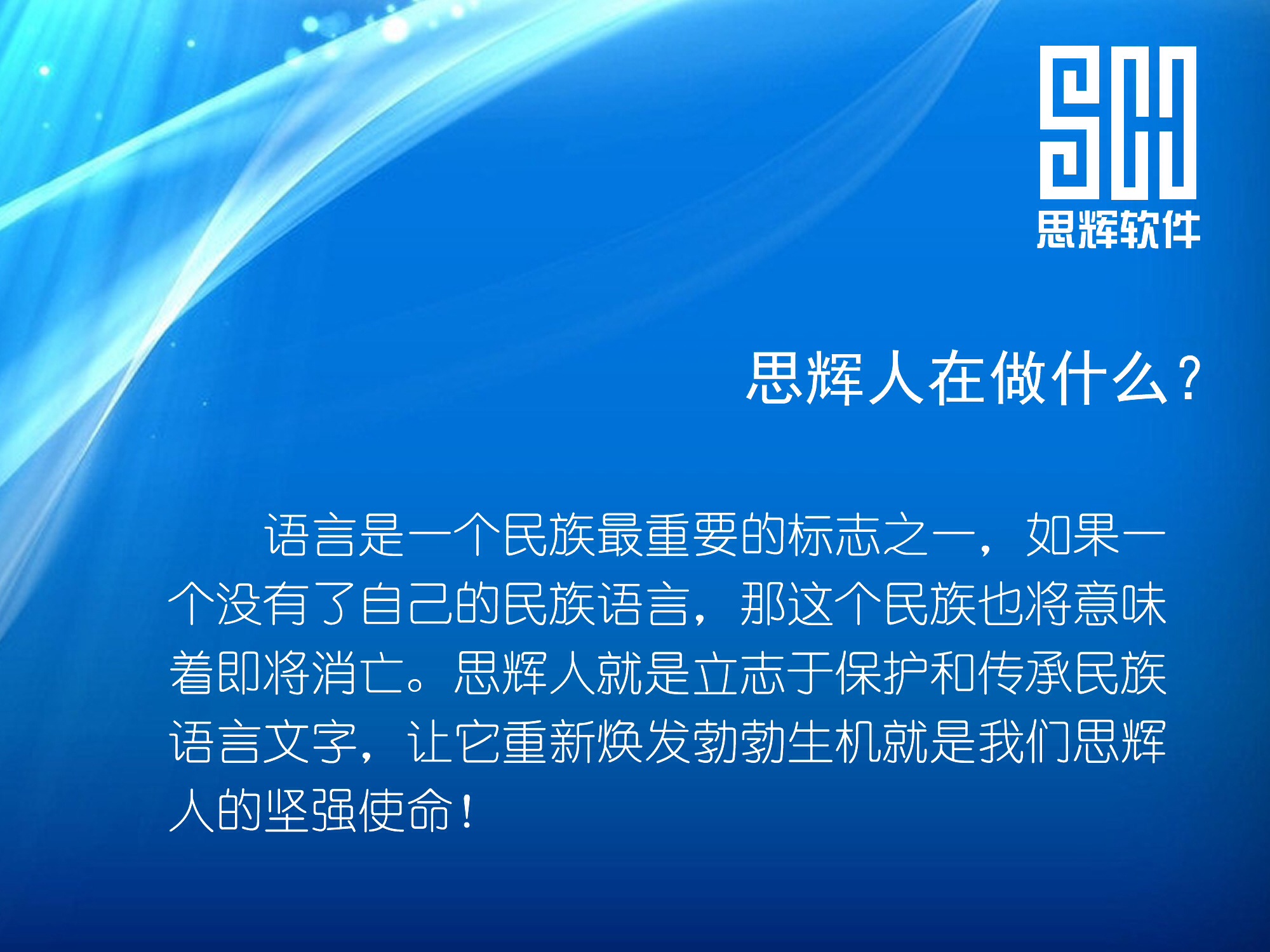 SCH
思辉软件

思辉人在做什么？

语言是一个民族最重要的标志之一，如果一个没有了自己的民族语言，那这个民族也将意味着即将消亡。思辉人就是立志于保护和传承民族语言文字，让它重新焕发勃勃生机就是我们思辉人的坚强使命！